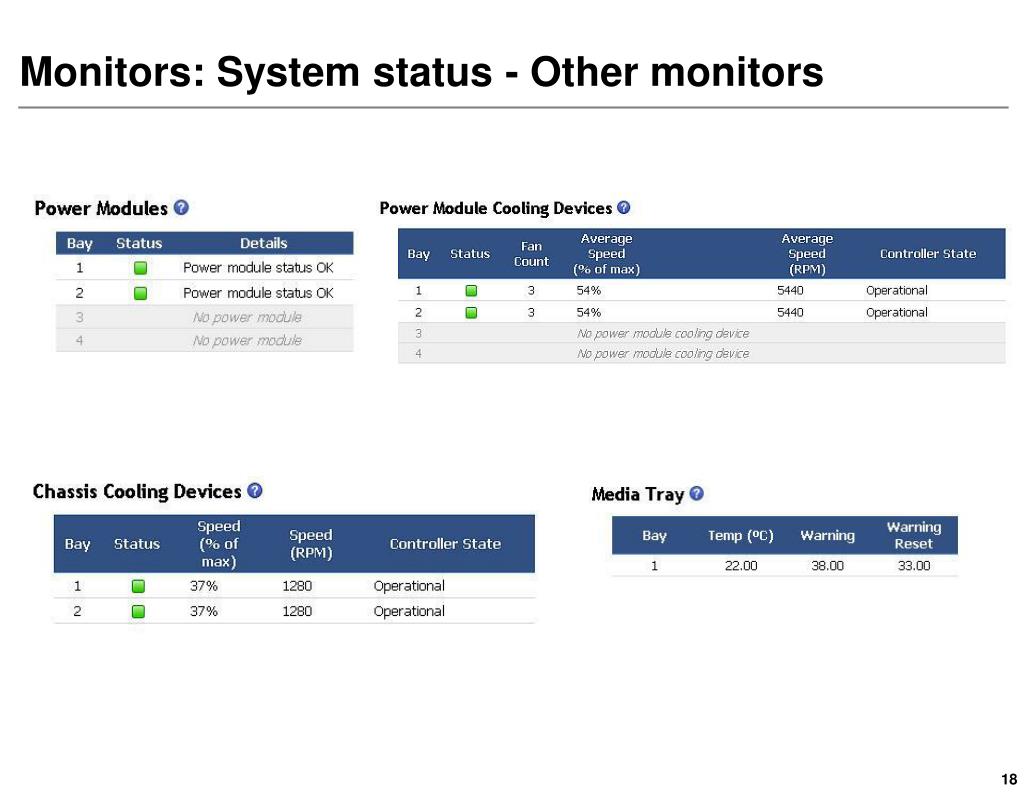 Monitors: System status - Other monitors

Power Modules

| Bay | Status | Details |
|---|---|---|
| 1 | | Power module status OK |
| 2 | | Power module status OK |
| 3 | | No power module |
| 4 | | No power module |

Power Module Cooling Devices

| Bay | Status | Fan Count | Average Speed (% of max) | Average Speed (RPM) | Controller State |
|---|---|---|---|---|---|
| 1 | | 3 | 54% | 5440 | Operational |
| 2 | | 3 | 54% | 5440 | Operational |
| 3 | | | No power module cooling device | | |
| 4 | | | No power module cooling device | | |

Chassis Cooling Devices

| Bay | Status | Speed (% of max) | Speed (RPM) | Controller State |
|---|---|---|---|---|
| 1 | | 37% | 1280 | Operational |
| 2 | | 37% | 1280 | Operational |

Media Tray

| Bay | Temp (ºC) | Warning | Warning Reset |
|---|---|---|---|
| 1 | 22.00 | 38.00 | 33.00 |

18